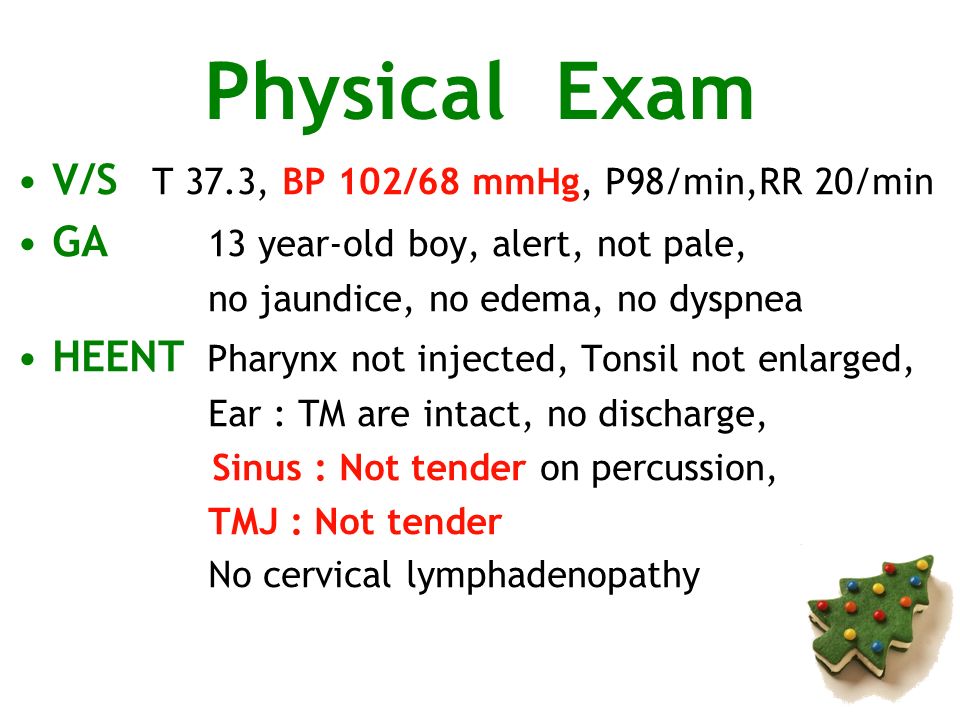 Physical Exam

• V/S T 37.3, BP 102/68 mmHg, P98/min,RR 20/min

• GA 13 year-old boy, alert, not pale, no jaundice, no edema, no dyspnea

• HEENT Pharynx not injected, Tonsil not enlarged, Ear : TM are intact, no discharge, Sinus : Not tender on percussion, TMJ : Not tender No cervical lymphadenopathy